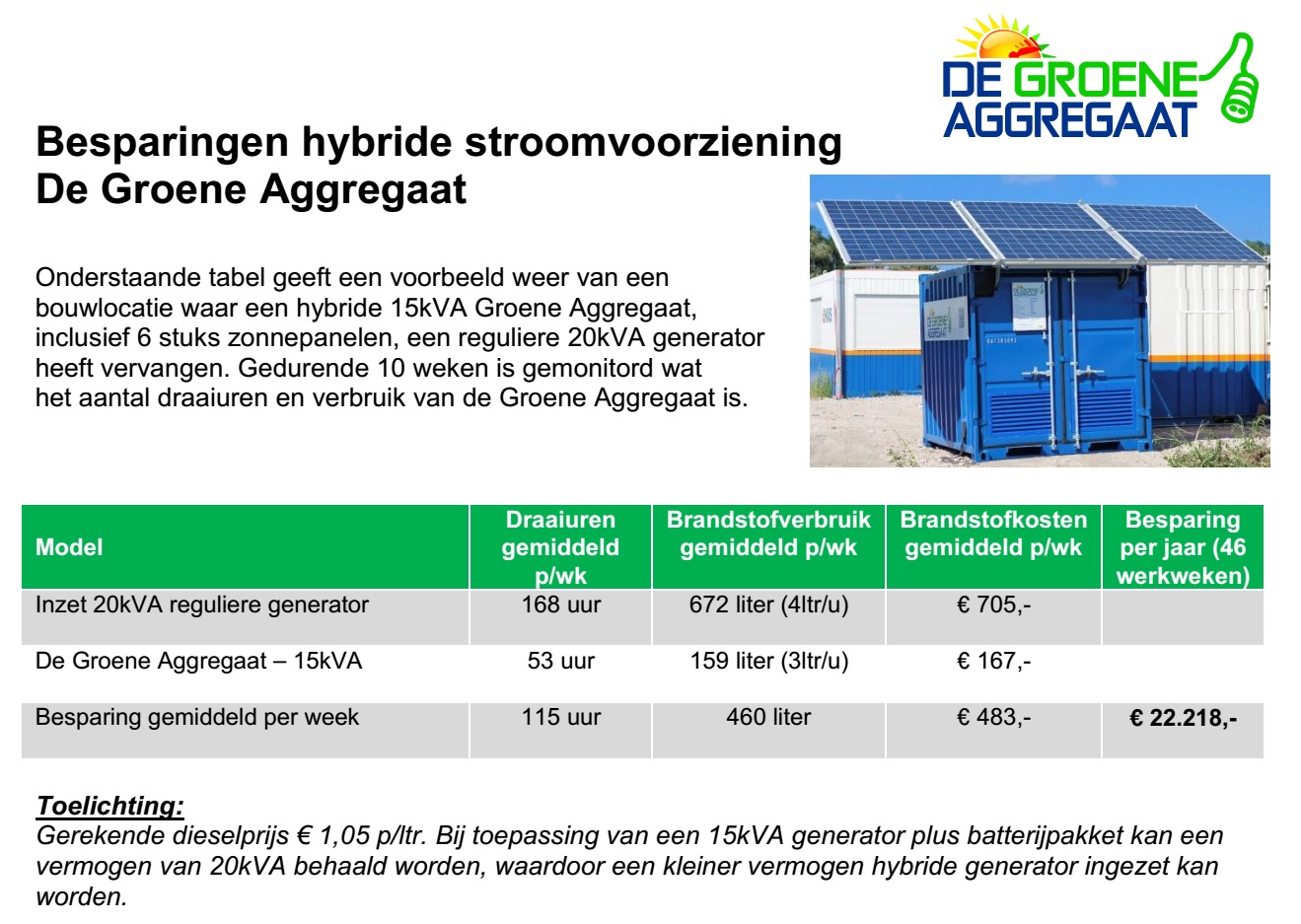 DE GROENE AGGREGAAT

Besparingen hybride stroomvoorziening De Groene Aggregaat

Onderstaande tabel geeft een voorbeeld weer van een bouwlocatie waar een hybride 15kVA Groene Aggregaat, inclusief 6 stuks zonnepanelen, een reguliere 20kVA generator heeft vervangen. Gedurende 10 weken is gemonitord wat het aantal draaiuren en verbruik van de Groene Aggregaat is.

DE GROENE AGGREGAAT

| Model | Draaiuren gemiddeld p/wk | Brandstofverbruik gemiddeld p/wk | Brandstofkosten gemiddeld p/wk | Besparing per jaar (46 werkweken) |
|---|---|---|---|---|
| Inzet 20kVA reguliere generator | 168 uur | 672 liter (4ltr/u) | € 705,- | |
| De Groene Aggregaat – 15kVA | 53 uur | 159 liter (3ltr/u) | € 167,- | |
| Besparing gemiddeld per week | 115 uur | 460 liter | € 483,- | € 22.218,- |

Toelichting:
Gerekende dieselprijs € 1,05 p/ltr. Bij toepassing van een 15kVA generator plus batterijpakket kan een vermogen van 20kVA behaald worden, waardoor een kleiner vermogen hybride generator ingezet kan worden.